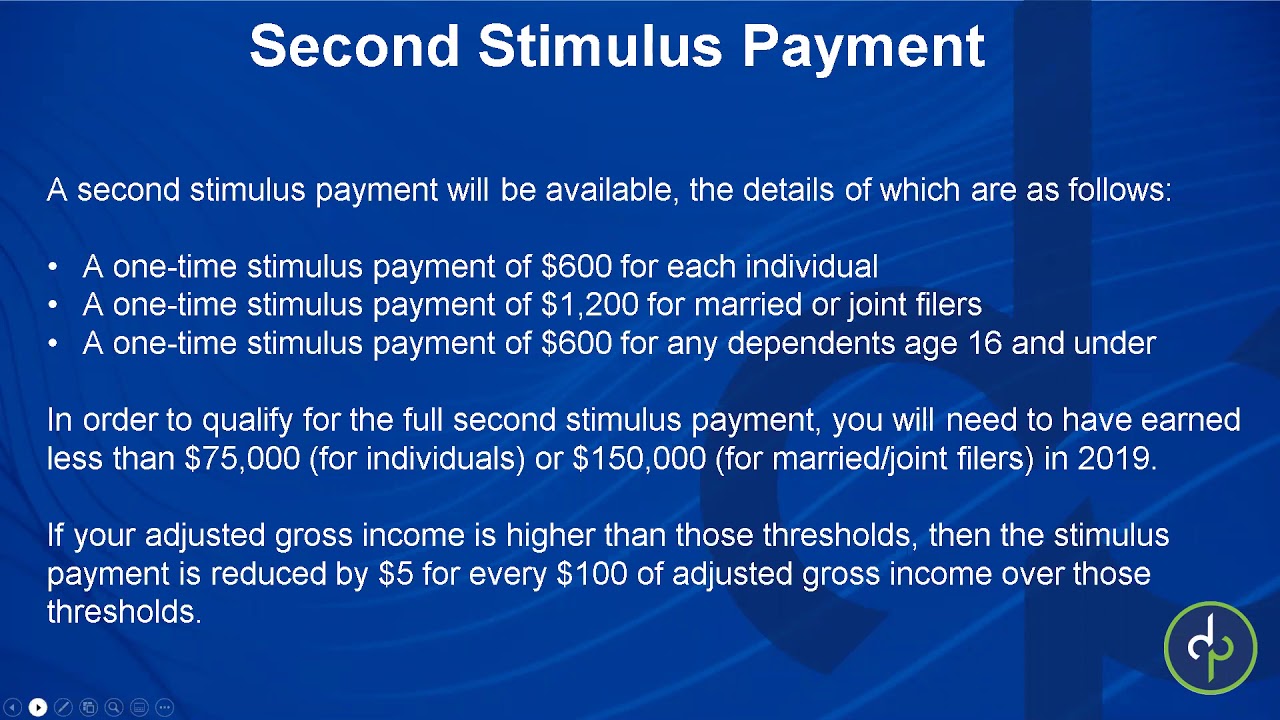 Second Stimulus Payment

A second stimulus payment will be available, the details of which are as follows:

• A one-time stimulus payment of \$600 for each individual
• A one-time stimulus payment of \$1,200 for married or joint filers
• A one-time stimulus payment of \$600 for any dependents age 16 and under

In order to qualify for the full second stimulus payment, you will need to have earned less than \$75,000 (for individuals) or \$150,000 (for married/joint filers) in 2019.

If your adjusted gross income is higher than those thresholds, then the stimulus payment is reduced by \$5 for every \$100 of adjusted gross income over those thresholds.

dp